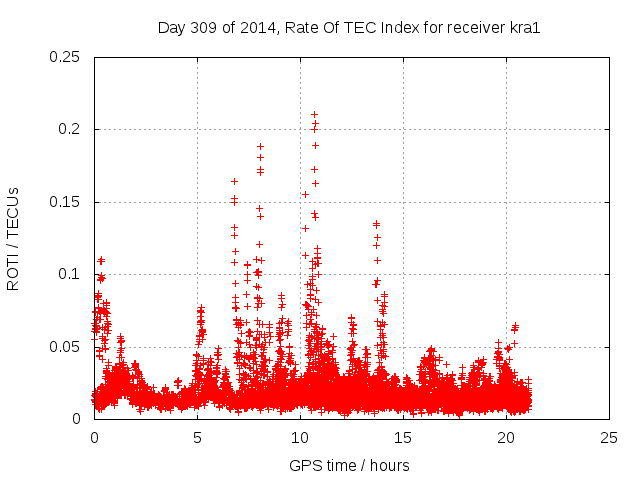 Day 309 of 2014, Rate Of TEC Index for receiver kra1

ROTI / TECUs

0.25
0.2
0.15
0.1
0.05
0

0 5 10 15 20 25

GPS time / hours